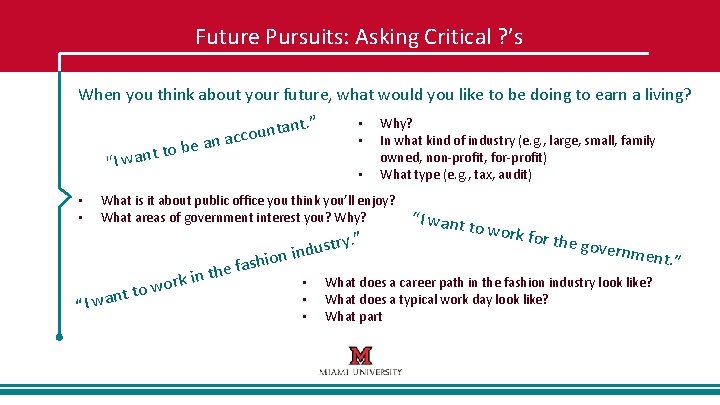 Future Pursuits: Asking Critical ?'s

When you think about your future, what would you like to be doing to earn a living?

"I want to be an accountant."

- Why?
- In what kind of industry (e.g., large, small, family owned, non-profit, for-profit)
- What type (e.g., tax, audit)

- What is it about public office you think you'll enjoy?
- What areas of government interest you? Why?

"I want to work for the government."

"I want to work in the fashion industry."

- What does a career path in the fashion industry look like?
- What does a typical work day look like?
- What part

M
MIAMI UNIVERSITY